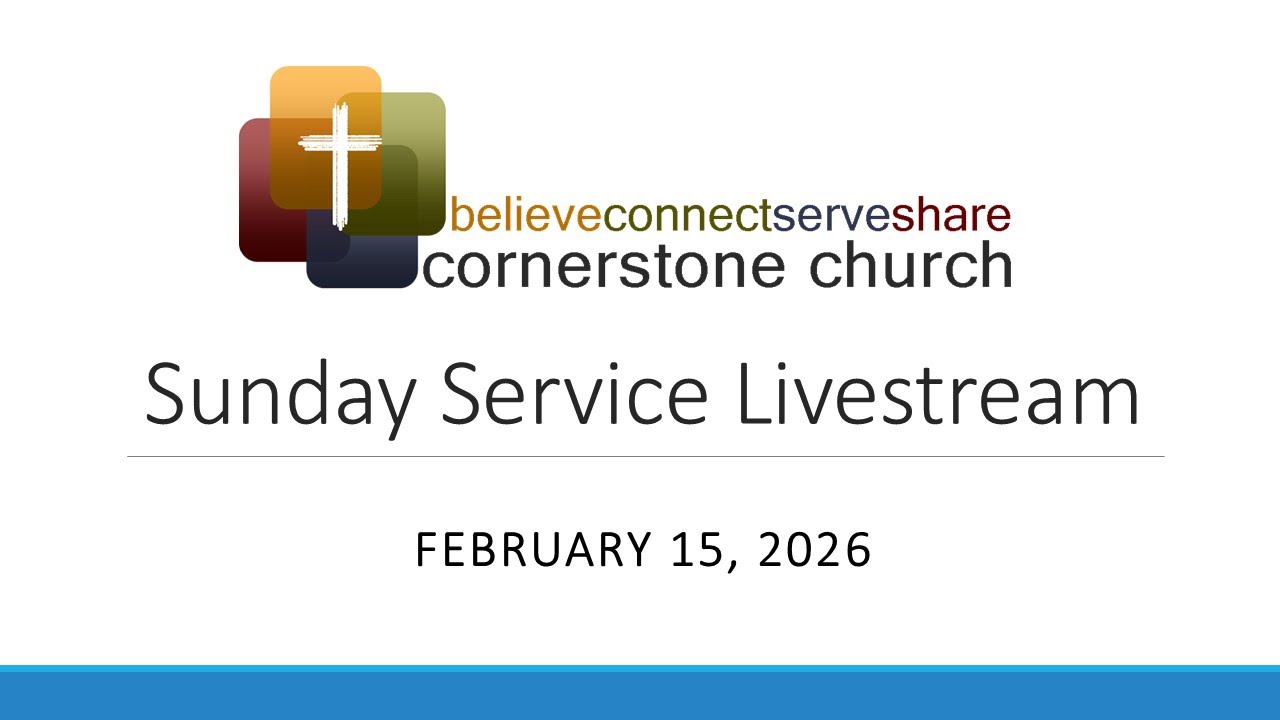 believeconnectserveshare
cornerstone church

Sunday Service Livestream

FEBRUARY 15, 2026